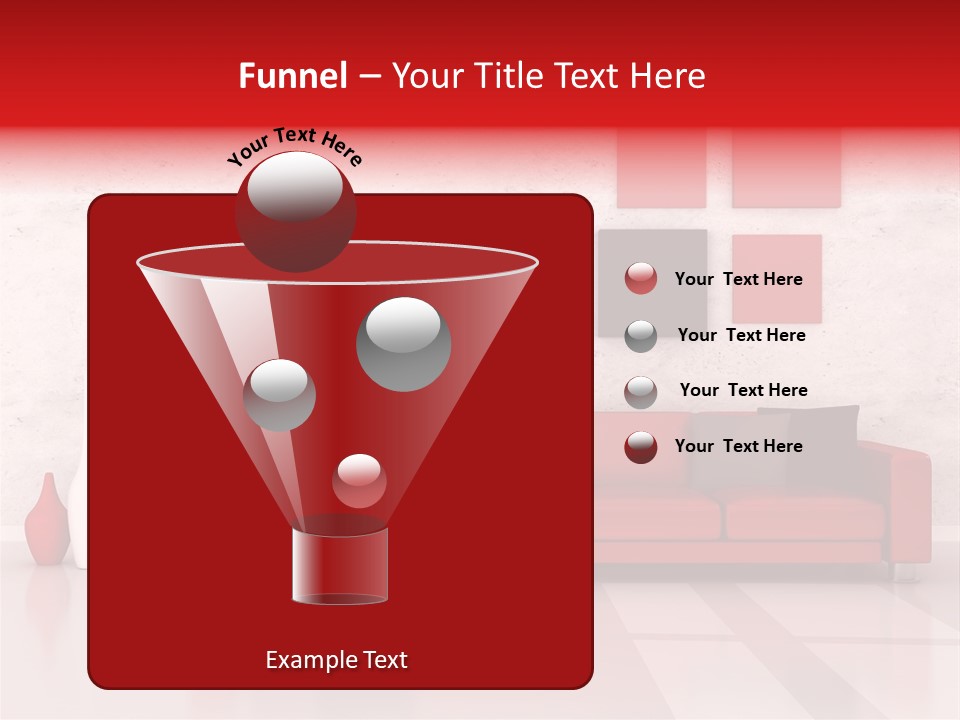 Funnel – Your Title Text Here

Your Text Here

Your Text Here

Your Text Here

Your Text Here

Your Text Here

Example Text